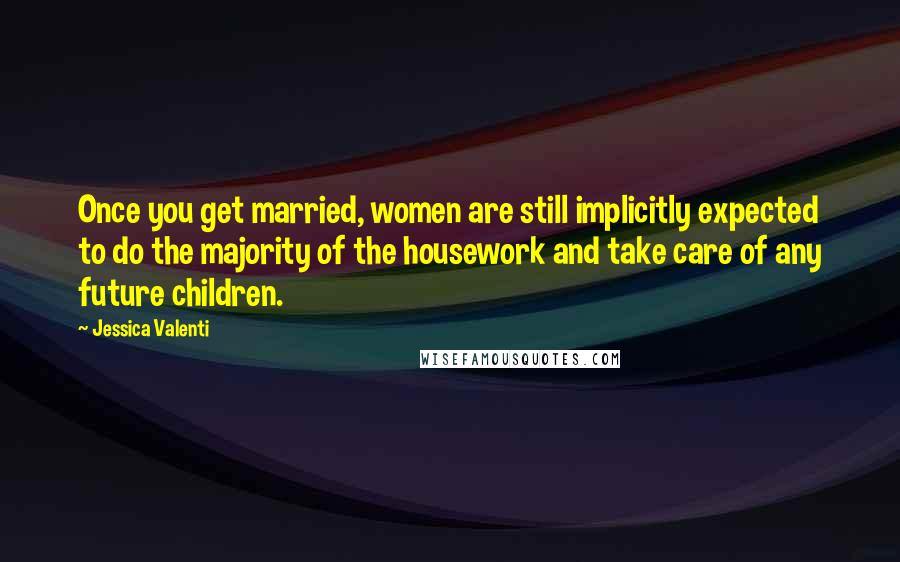 Once you get married, women are still implicitly expected to do the majority of the housework and take care of any future children.

~ Jessica Valenti

WISEFAMOUSQUOTES.COM